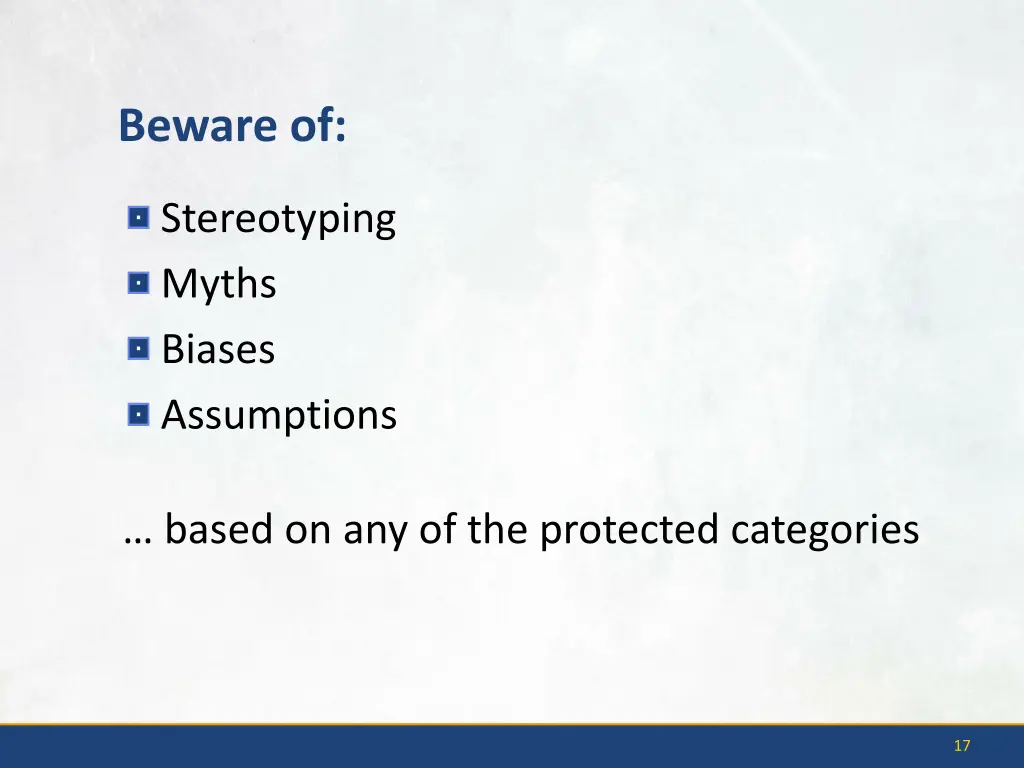 Beware of:

Stereotyping
Myths
Biases
Assumptions

… based on any of the protected categories

17